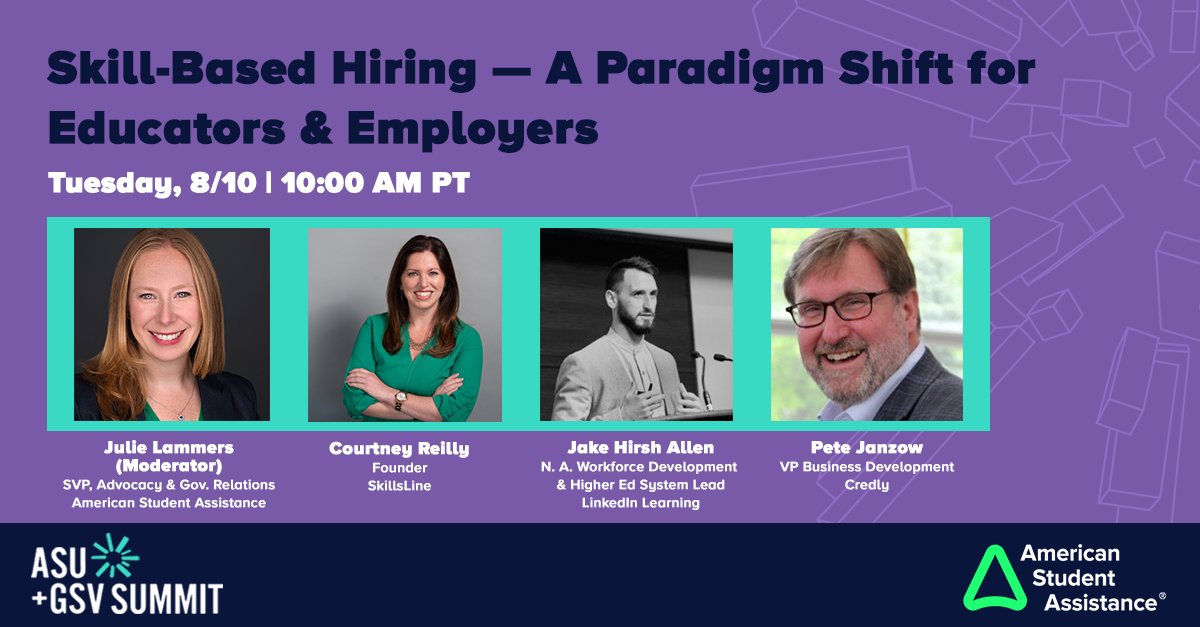 Skill-Based Hiring — A Paradigm Shift for Educators & Employers

Tuesday, 8/10 | 10:00 AM PT

Julie Lammers (Moderator)
SVP, Advocacy & Gov. Relations
American Student Assistance

Courtney Reilly
Founder
SkillsLine

Jake Hirsh Allen
N. A. Workforce Development & Higher Ed System Lead
LinkedIn Learning

Pete Janzow
VP Business Development
Credly

ASU +GSV SUMMIT

American Student Assistance®